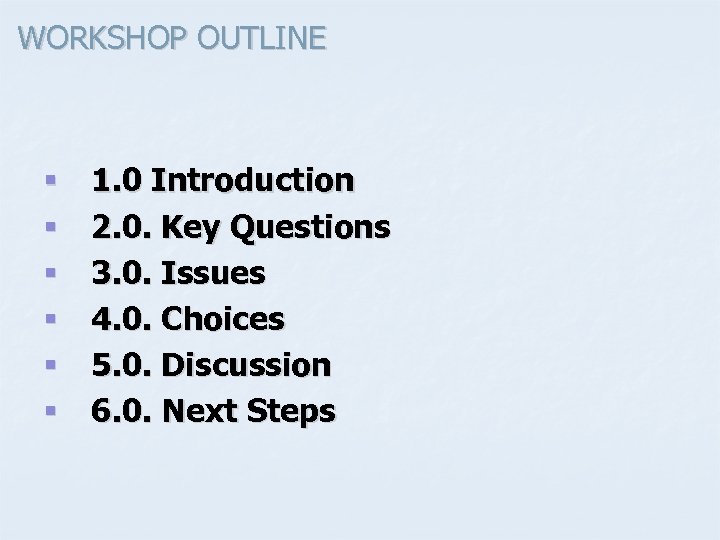 WORKSHOP OUTLINE

- 1.0 Introduction
- 2.0. Key Questions
- 3.0. Issues
- 4.0. Choices
- 5.0. Discussion
- 6.0. Next Steps